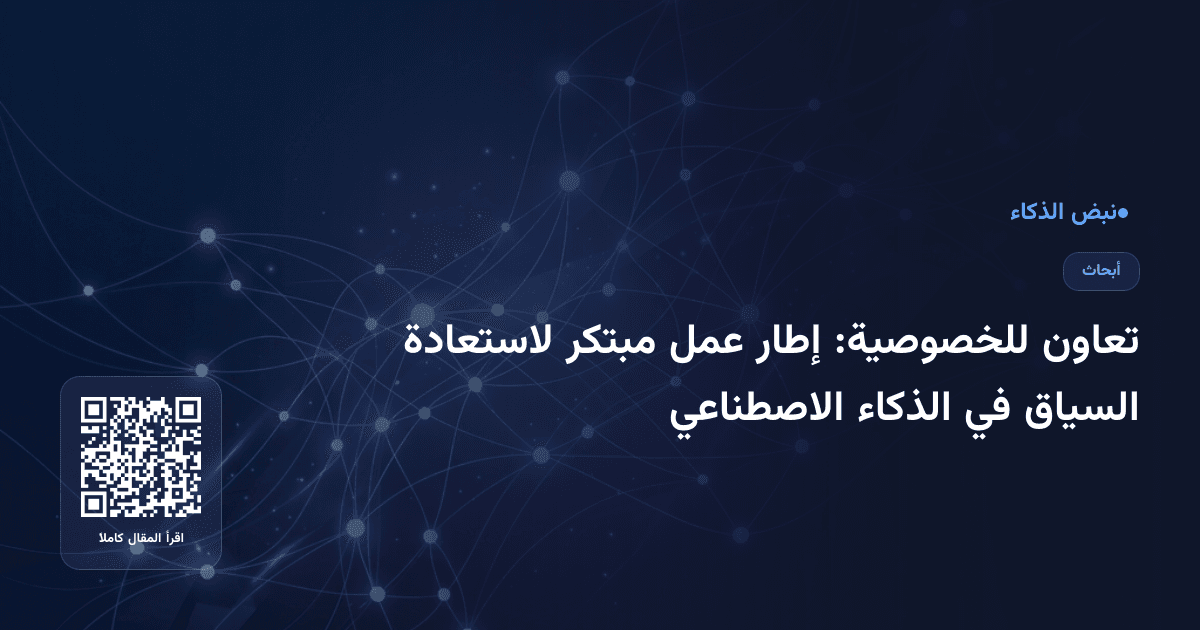 ●نبض الذكاء

أبحاث

تعاون للخصوصية: إطار عمل مبتكر لاستعادة السياق في الذكاء الاصطناعي

اقرأ المقال كاملا